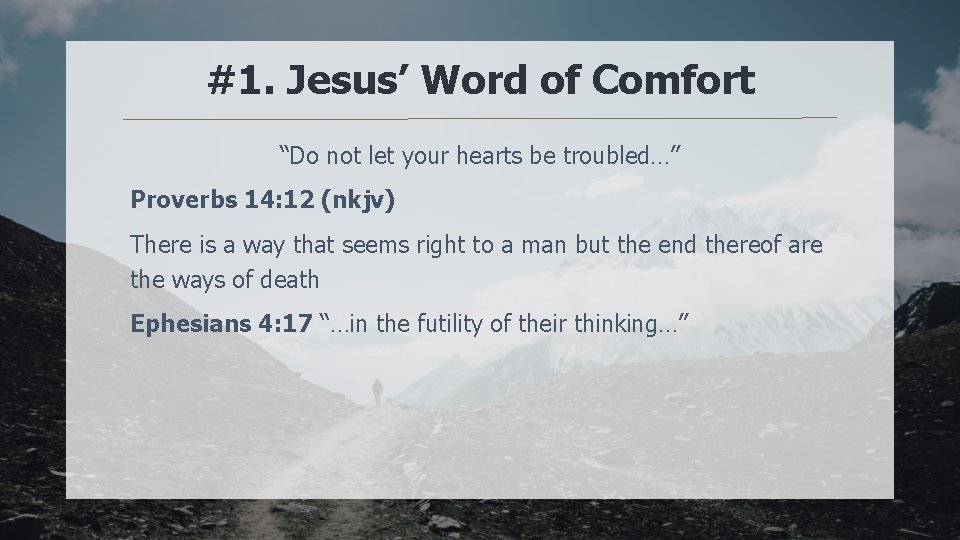 #1. Jesus’ Word of Comfort

“Do not let your hearts be troubled…”

Proverbs 14:12 (nkjv)

There is a way that seems right to a man but the end thereof are the ways of death

Ephesians 4:17 “…in the futility of their thinking…”